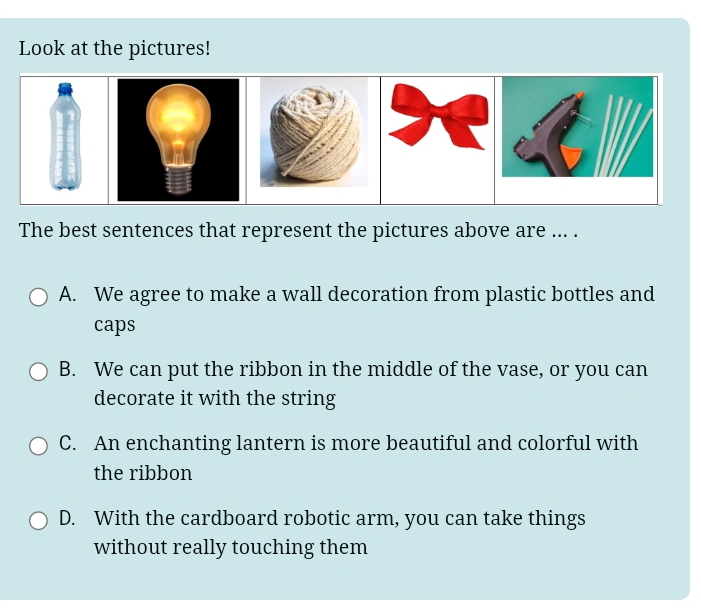 Look at the pictures!

The best sentences that represent the pictures above are ... .

A. We agree to make a wall decoration from plastic bottles and caps

B. We can put the ribbon in the middle of the vase, or you can decorate it with the string

C. An enchanting lantern is more beautiful and colorful with the ribbon

D. With the cardboard robotic arm, you can take things without really touching them